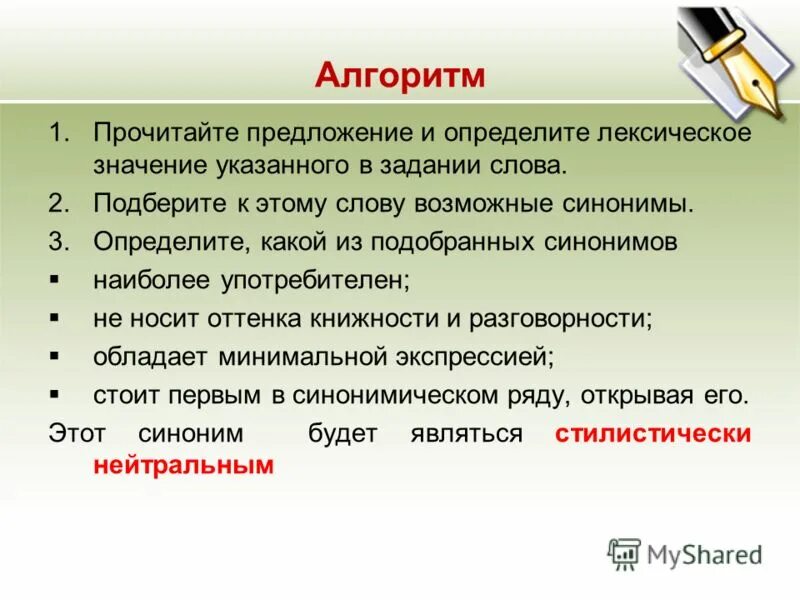 Алгоритм

1. Прочитайте предложение и определите лексическое значение указанного в задании слова.
2. Подберите к этому слову возможные синонимы.
3. Определите, какой из подобранных синонимов
▪ наиболее употребителен;
▪ не носит оттенка книжности и разговорности;
▪ обладает минимальной экспрессией;
▪ стоит первым в синонимическом ряду, открывая его.
Этот синоним будет являться стилистически нейтральным

MyShared